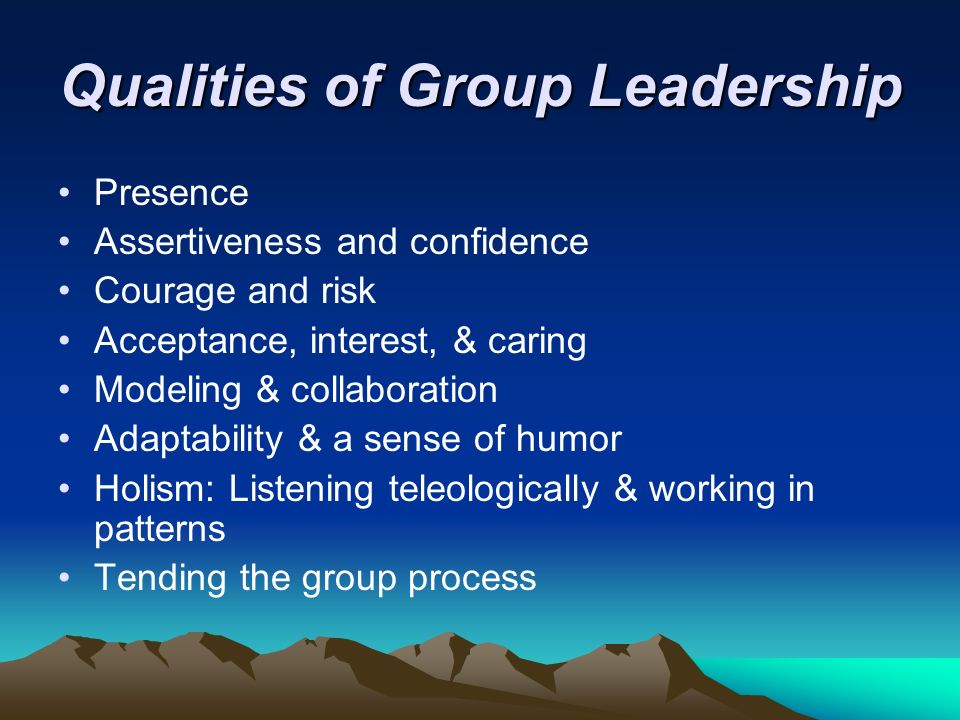 Qualities of Group Leadership

• Presence
• Assertiveness and confidence
• Courage and risk
• Acceptance, interest, & caring
• Modeling & collaboration
• Adaptability & a sense of humor
• Holism: Listening teleologically & working in patterns
• Tending the group process